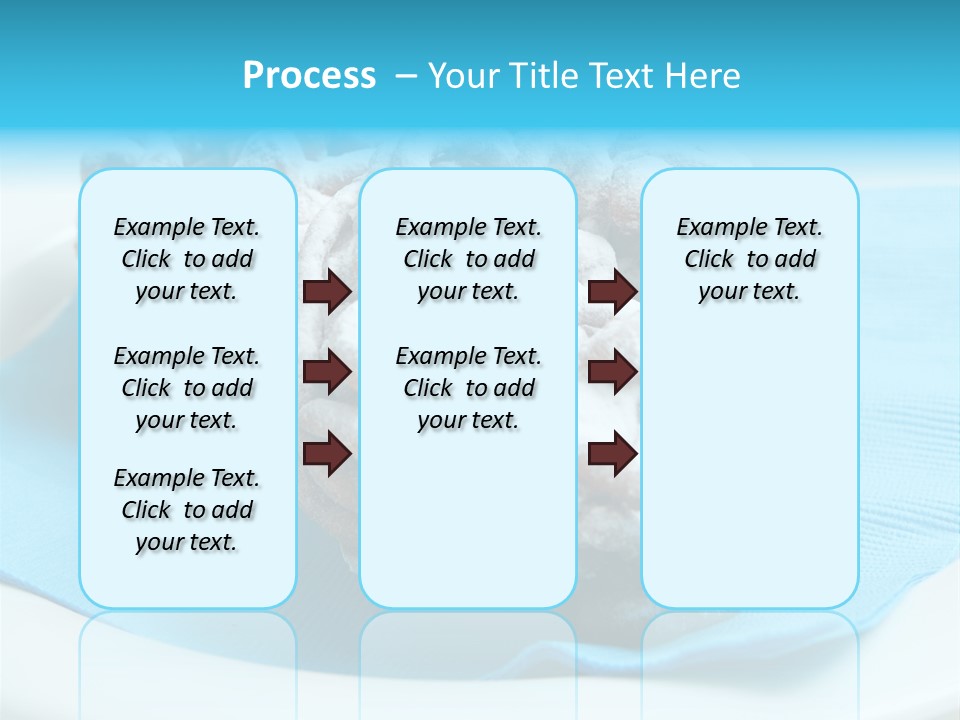 Process – Your Title Text Here

Example Text. Click to add your text.

Example Text. Click to add your text.

Example Text. Click to add your text.

Example Text. Click to add your text.

Example Text. Click to add your text.

Example Text. Click to add your text.